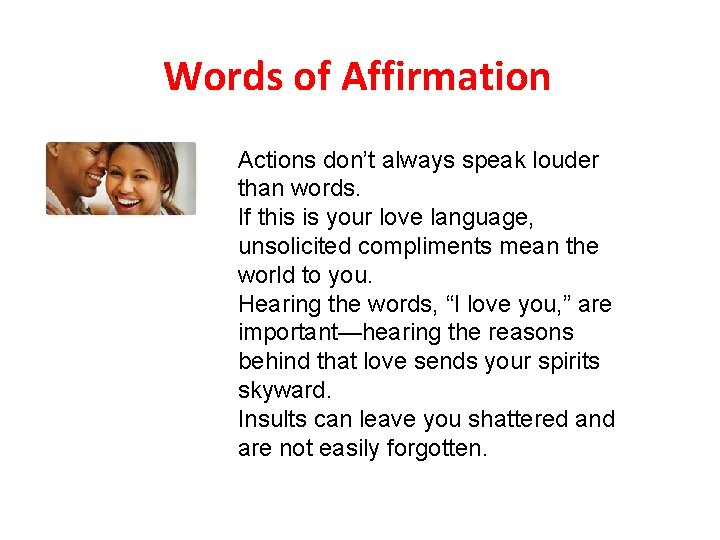 Words of Affirmation

Actions don’t always speak louder than words.
If this is your love language, unsolicited compliments mean the world to you.
Hearing the words, “I love you,” are important—hearing the reasons behind that love sends your spirits skyward.
Insults can leave you shattered and are not easily forgotten.